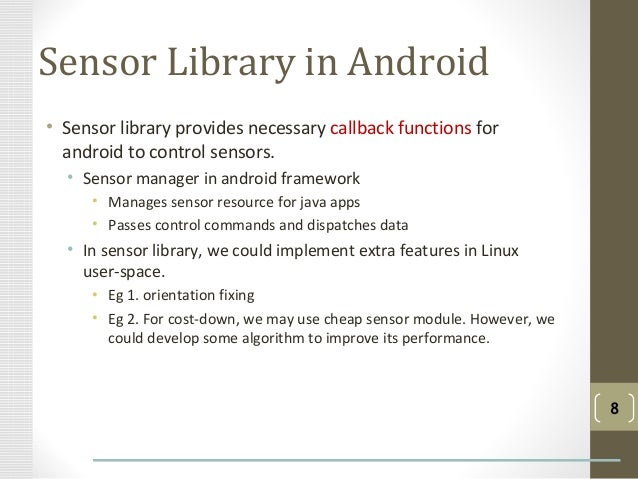 Sensor Library in Android

• Sensor library provides necessary callback functions for android to control sensors.
  • Sensor manager in android framework
    • Manages sensor resource for java apps
    • Passes control commands and dispatches data
  • In sensor library, we could implement extra features in Linux user-space.
    • Eg 1. orientation fixing
    • Eg 2. For cost-down, we may use cheap sensor module. However, we could develop some algorithm to improve its performance.

8